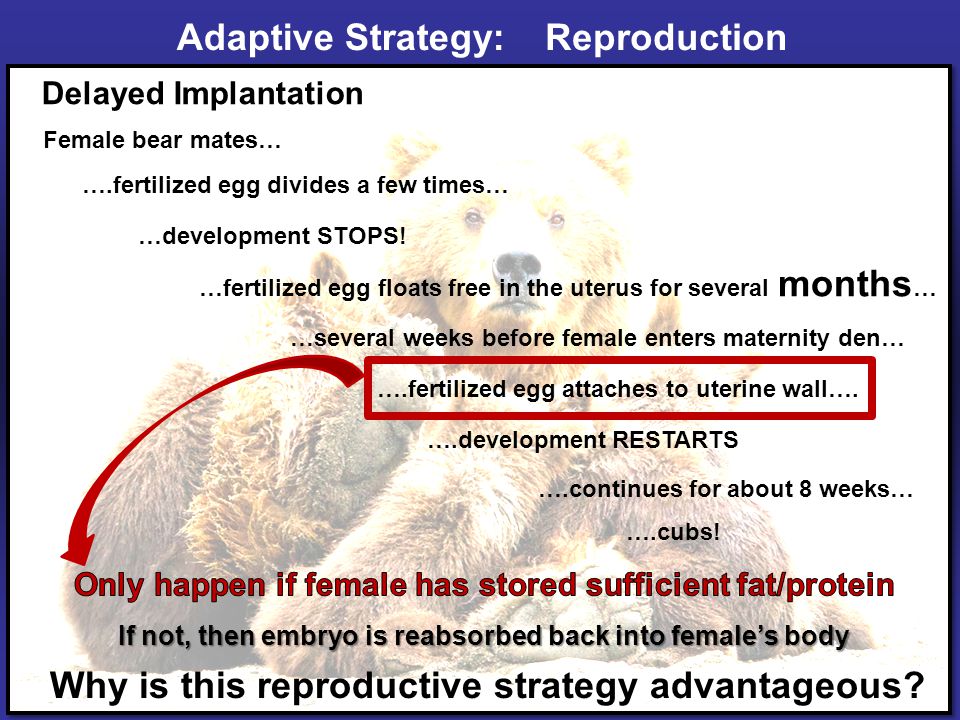 Adaptive Strategy: Reproduction

Delayed Implantation

Female bear mates…

….fertilized egg divides a few times…

…development STOPS!

…fertilized egg floats free in the uterus for several months…

…several weeks before female enters maternity den…

….fertilized egg attaches to uterine wall….

….development RESTARTS

….continues for about 8 weeks…

….cubs!

Only happen if female has stored sufficient fat/protein

If not, then embryo is reabsorbed back into female's body

Why is this reproductive strategy advantageous?